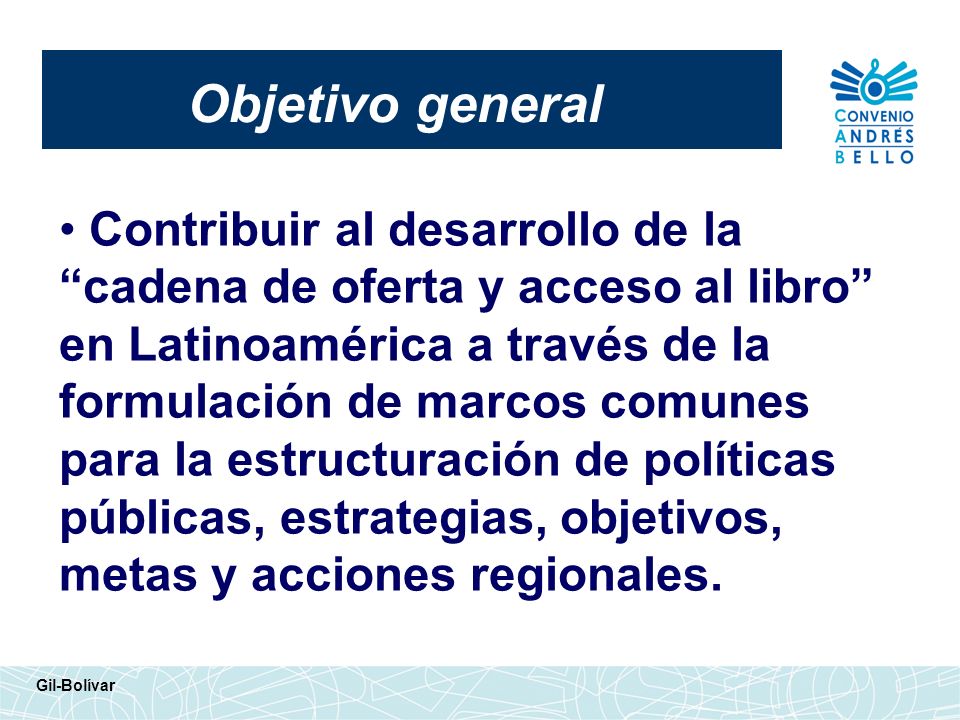 Objetivo general

CONVENIO ANDRÉS BELLO

• Contribuir al desarrollo de la “cadena de oferta y acceso al libro” en Latinoamérica a través de la formulación de marcos comunes para la estructuración de políticas públicas, estrategias, objetivos, metas y acciones regionales.

Gil-Bolívar